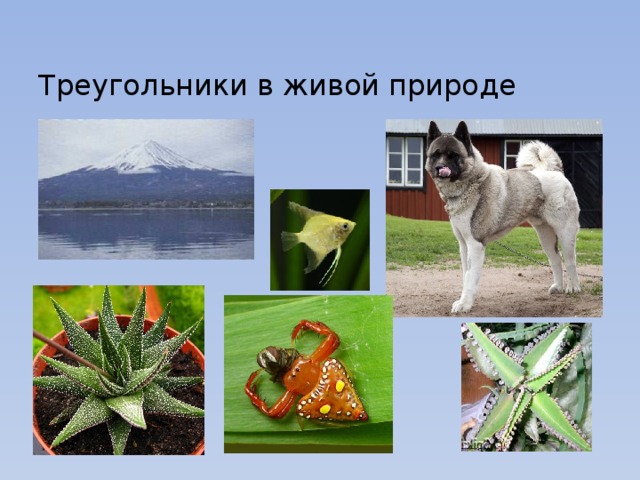 Треугольники в живой природе